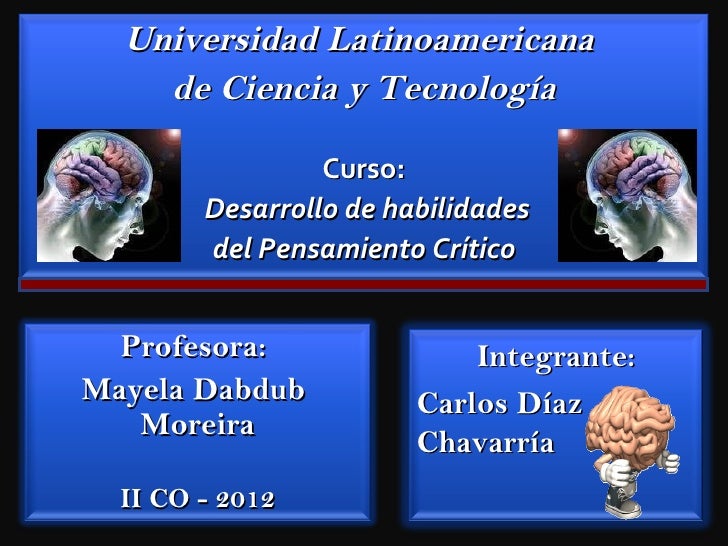 Universidad Latinoamericana de Ciencia y Tecnología

Curso:
Desarrollo de habilidades del Pensamiento Crítico

Profesora:
Mayela Dabdub Moreira

II CO - 2012

Integrante:
Carlos Díaz Chavarría